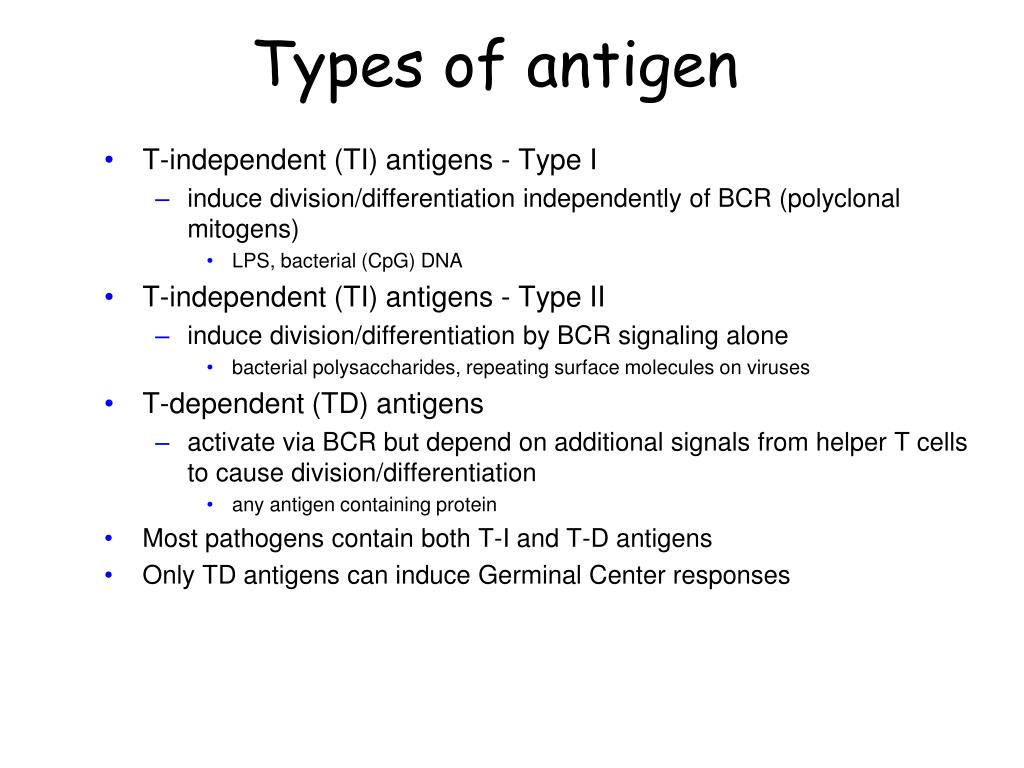 Types of antigen

• T-independent (TI) antigens - Type I
– induce division/differentiation independently of BCR (polyclonal mitogens)
• LPS, bacterial (CpG) DNA
• T-independent (TI) antigens - Type II
– induce division/differentiation by BCR signaling alone
• bacterial polysaccharides, repeating surface molecules on viruses
• T-dependent (TD) antigens
– activate via BCR but depend on additional signals from helper T cells to cause division/differentiation
• any antigen containing protein
• Most pathogens contain both T-I and T-D antigens
• Only TD antigens can induce Germinal Center responses